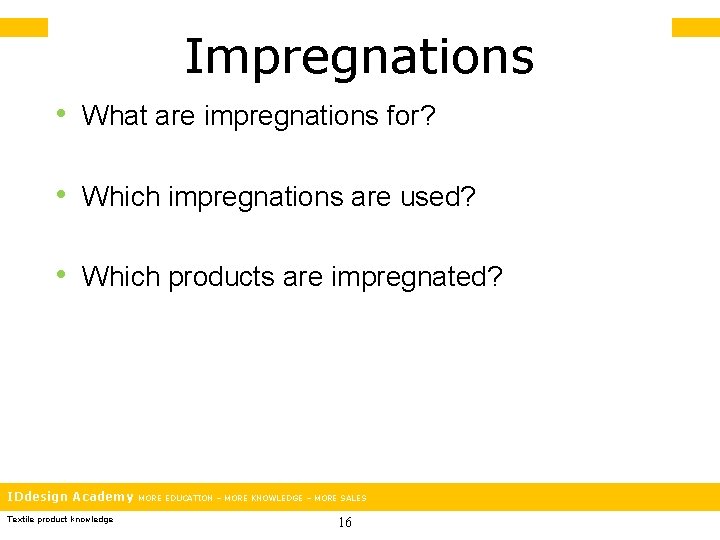 Impregnations

• What are impregnations for?

• Which impregnations are used?

• Which products are impregnated?

IDdesign Academy MORE EDUCATION – MORE KNOWLEDGE – MORE SALES

Textile product knowledge

16